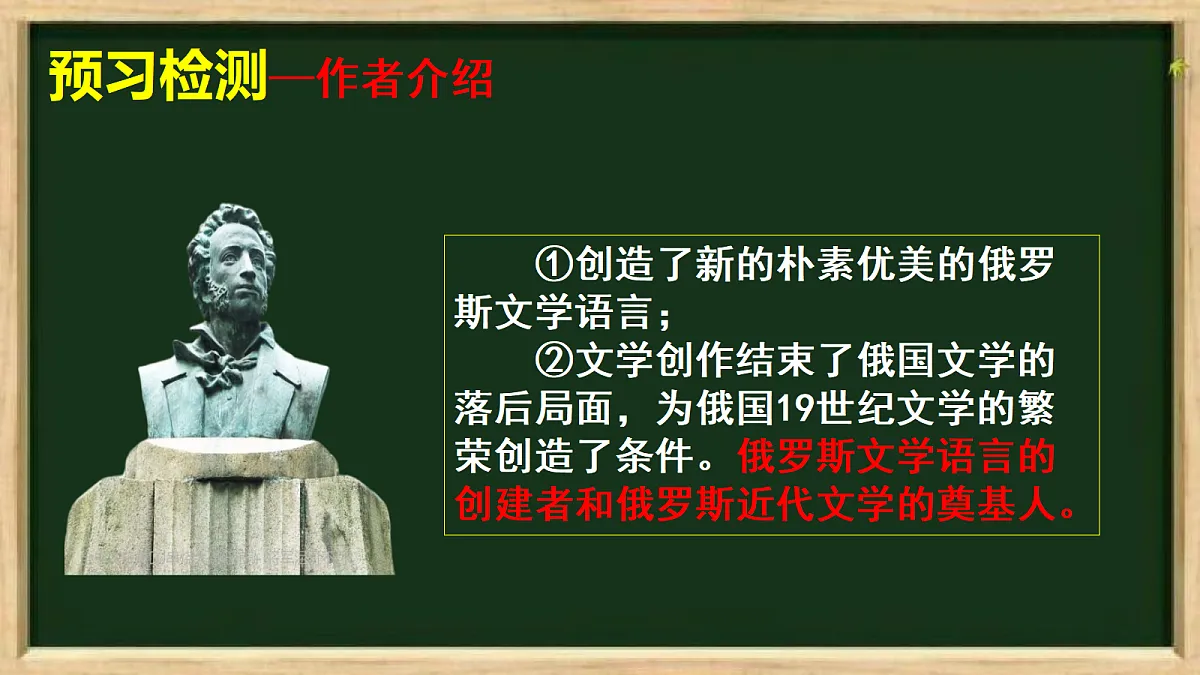 预习检测—作者介绍

①创造了新的朴素优美的俄罗斯文学语言；

②文学创作结束了俄国文学的落后局面，为俄国19世纪文学的繁荣创造了条件。俄罗斯文学语言的创建者和俄罗斯近代文学的奠基人。